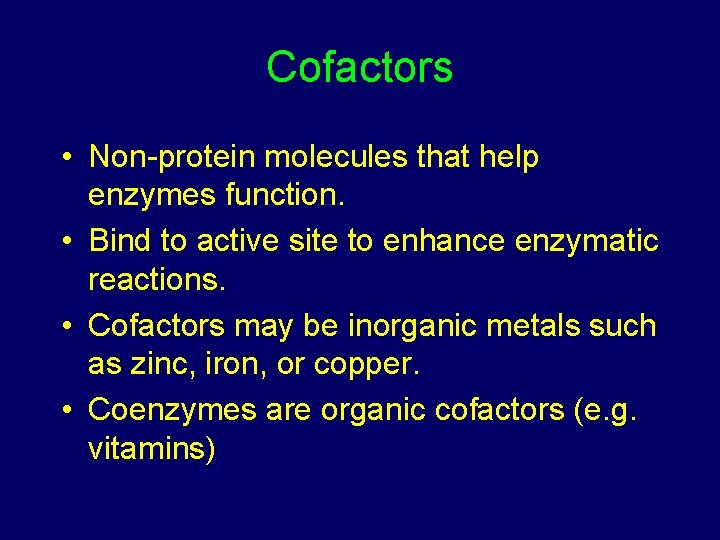 Cofactors

• Non-protein molecules that help enzymes function.
• Bind to active site to enhance enzymatic reactions.
• Cofactors may be inorganic metals such as zinc, iron, or copper.
• Coenzymes are organic cofactors (e.g. vitamins)